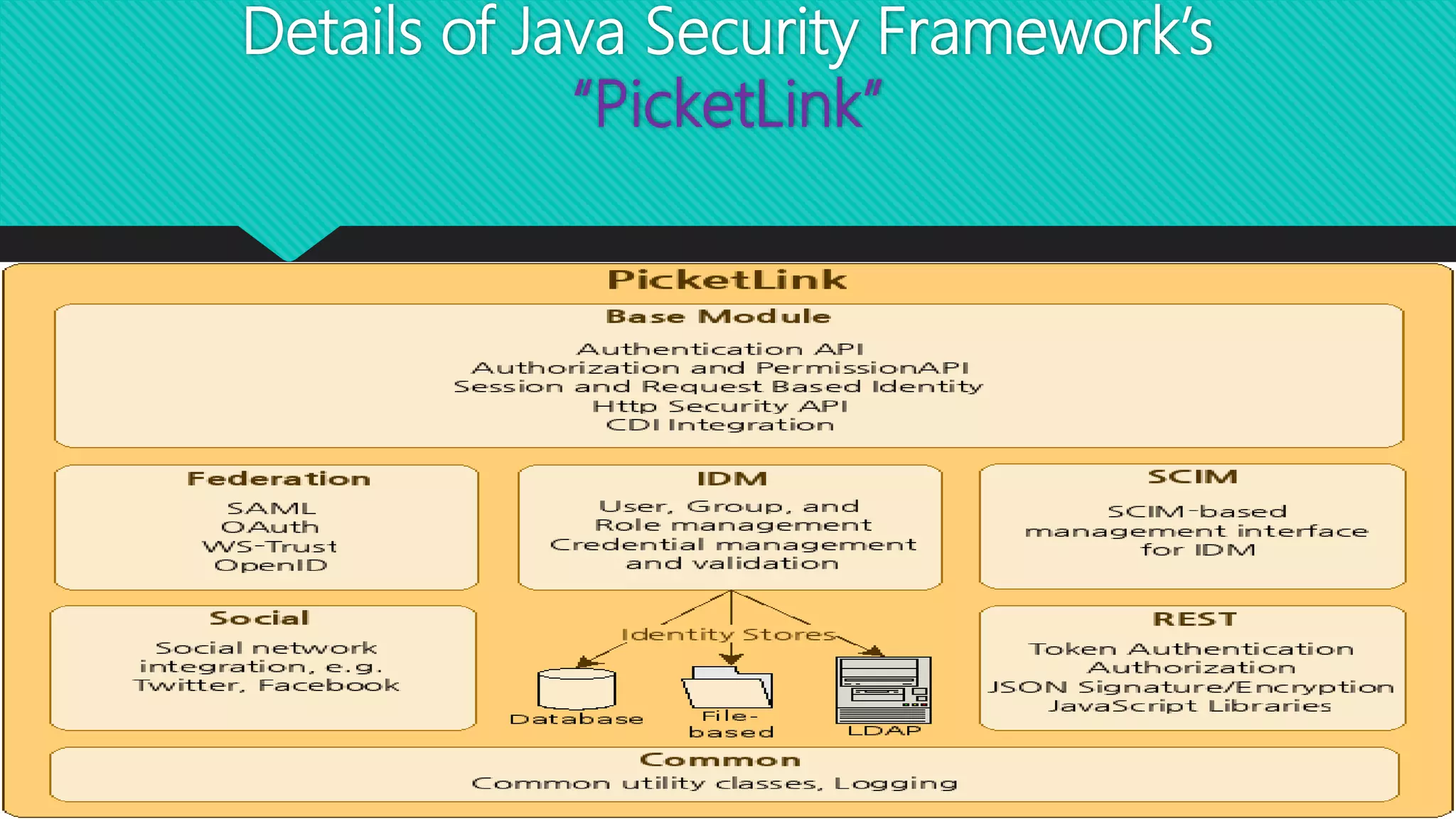 Details of Java Security Framework's "PicketLink"

PicketLink

Base Module

Authentication API
Authorization and PermissionAPI
Session and Request Based Identity
Http Security API
CDI Integration

Federation

SAML
OAuth
WS-Trust
OpenID

IDM

User, Group, and Role management
Credential management and validation

SCIM

SCIM-based management interface for IDM

Social

Social network integration, e.g. Twitter, Facebook

Identity Stores

Database

File-based

LDAP

REST

Token Authentication
Authorization
JSON Signature/Encryption
JavaScript Libraries

Common

Common utility classes, Logging